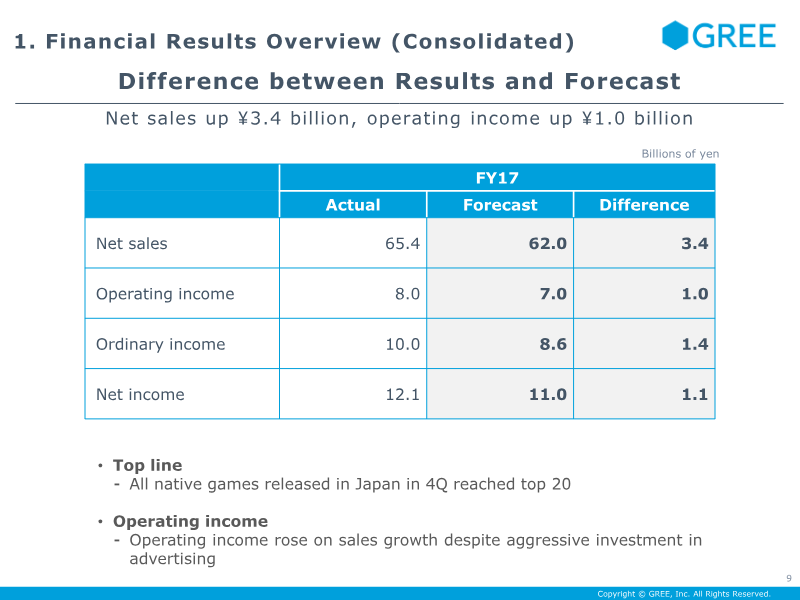 1. Financial Results Overview (Consolidated)

GREE

Difference between Results and Forecast

Net sales up ¥3.4 billion, operating income up ¥1.0 billion

Billions of yen

| | FY17 | | |
|---|---|---|---|
| | Actual | Forecast | Difference |
| Net sales | 65.4 | 62.0 | 3.4 |
| Operating income | 8.0 | 7.0 | 1.0 |
| Ordinary income | 10.0 | 8.6 | 1.4 |
| Net income | 12.1 | 11.0 | 1.1 |

• Top line
- All native games released in Japan in 4Q reached top 20

• Operating income
- Operating income rose on sales growth despite aggressive investment in advertising

9

Copyright © GREE, Inc. All Rights Reserved.